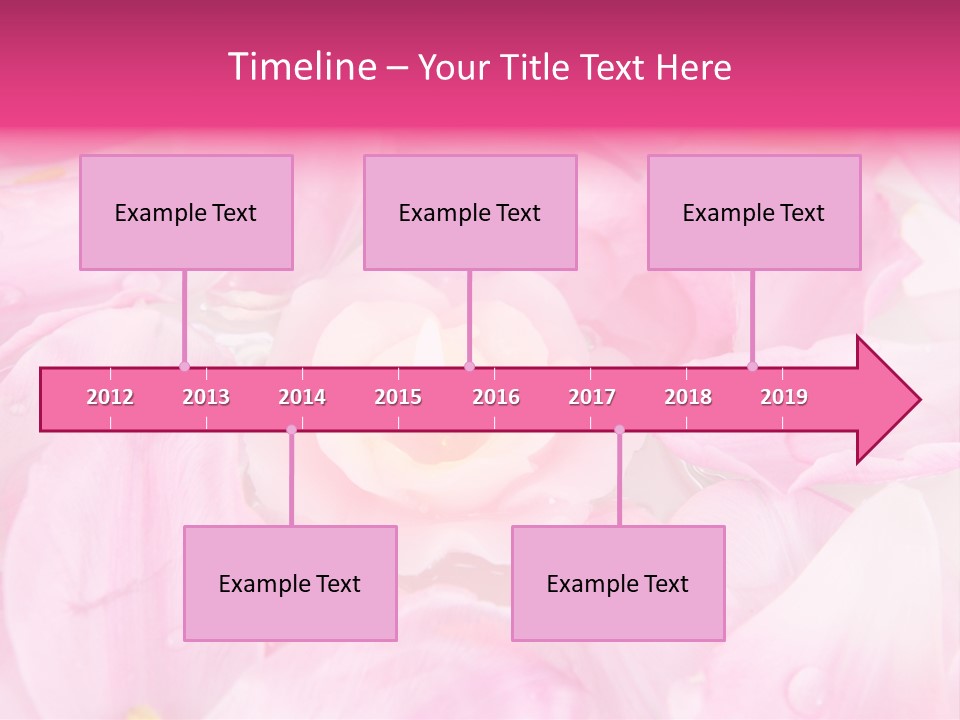 Timeline – Your Title Text Here

Example Text

Example Text

Example Text

2012 2013 2014 2015 2016 2017 2018 2019

Example Text

Example Text